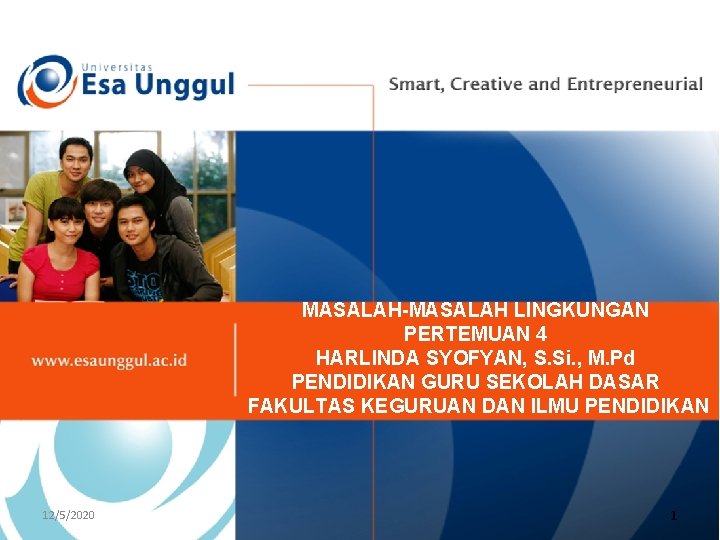 Universitas
Esa Unggul

Smart, Creative and Entrepreneurial

www.esaunggul.ac.id

MASALAH-MASALAH LINGKUNGAN
PERTEMUAN 4
HARLINDA SYOFYAN, S.Si., M.Pd
PENDIDIKAN GURU SEKOLAH DASAR
FAKULTAS KEGURUAN DAN ILMU PENDIDIKAN

12/5/2020

1